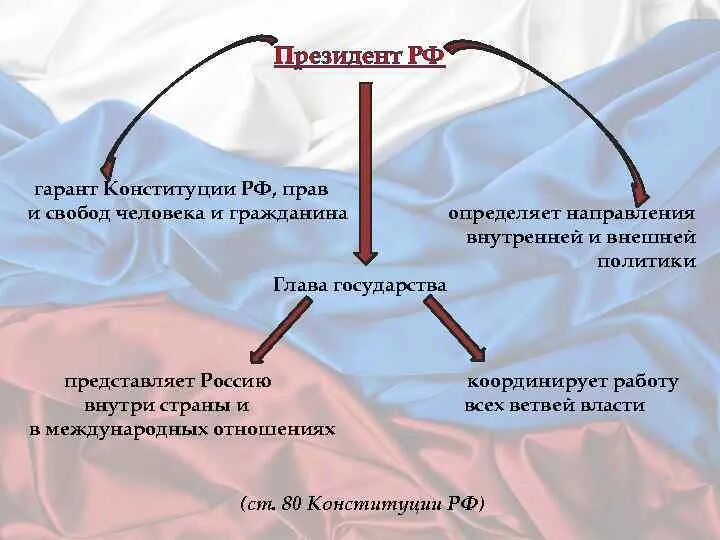 Президент РФ

гарант Конституции РФ, прав и свобод человека и гражданина

определяет направления внутренней и внешней политики

Глава государства

представляет Россию внутри страны и в международных отношениях

координирует работу всех ветвей власти

(ст. 80 Конституции РФ)